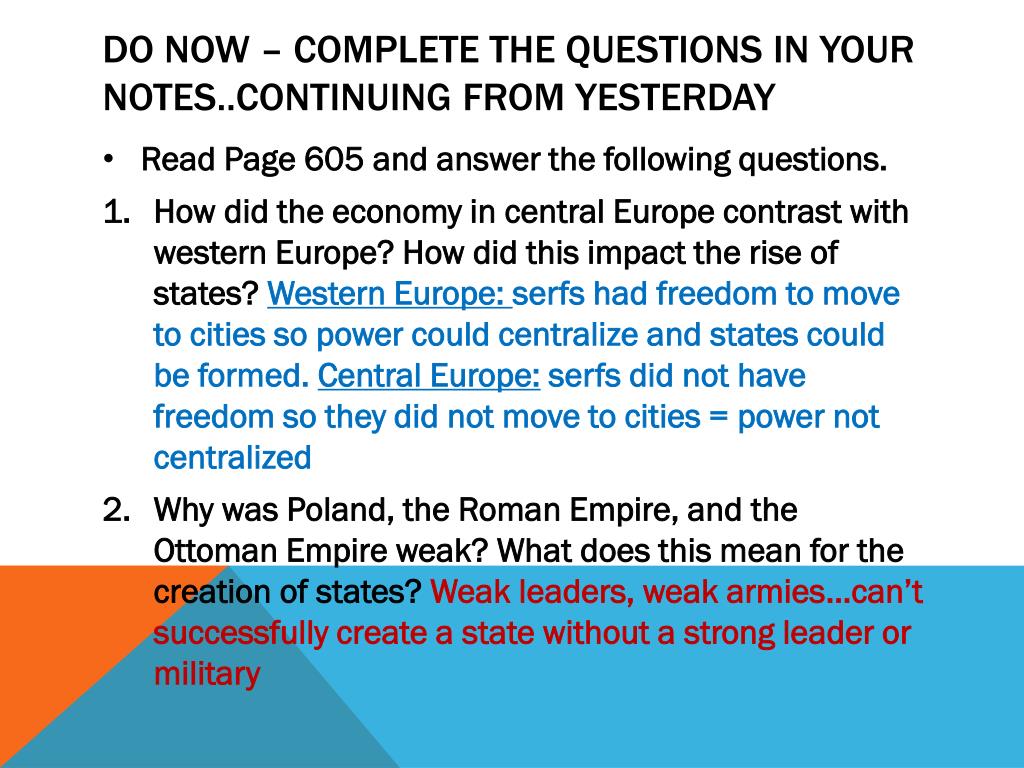 DO NOW – COMPLETE THE QUESTIONS IN YOUR NOTES..CONTINUING FROM YESTERDAY

• Read Page 605 and answer the following questions.

1. How did the economy in central Europe contrast with western Europe? How did this impact the rise of states? Western Europe: serfs had freedom to move to cities so power could centralize and states could be formed. Central Europe: serfs did not have freedom so they did not move to cities = power not centralized

2. Why was Poland, the Roman Empire, and the Ottoman Empire weak? What does this mean for the creation of states? Weak leaders, weak armies…can't successfully create a state without a strong leader or military